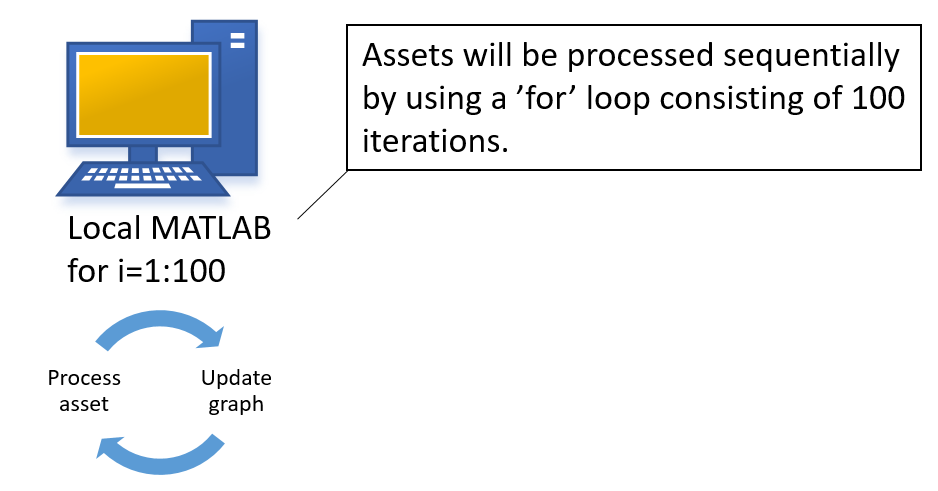 Assets will be processed sequentially by using a ’for’ loop consisting of 100 iterations.

Local MATLAB
for i=1:100

Process asset

Update graph